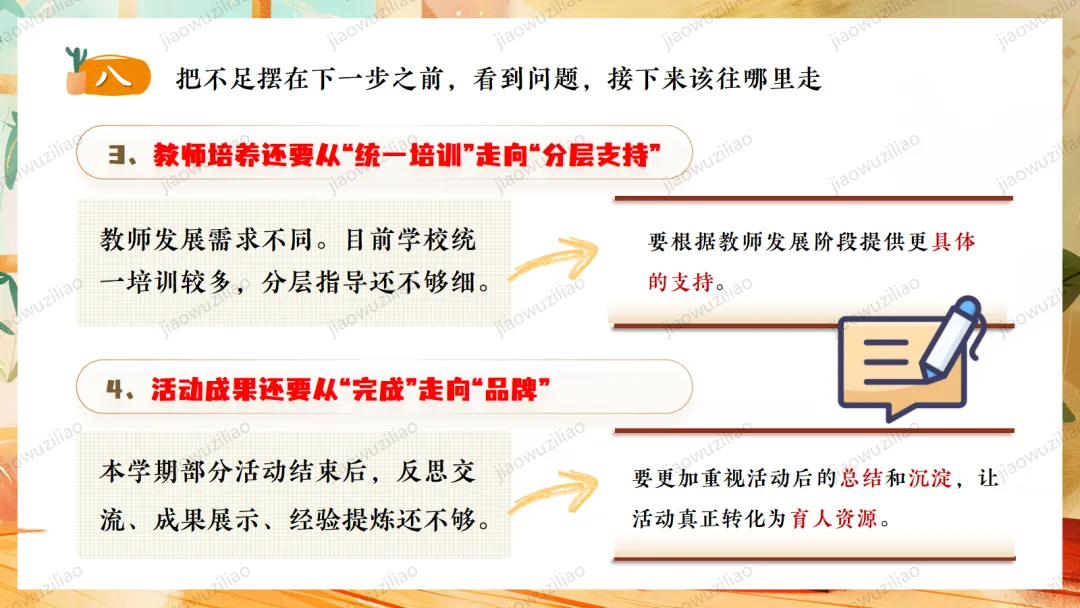 八 把不足摆在下一步之前，看到问题，接下来该往哪里走

3、教师培养还要从“统一培训”走向“分层支持”

教师发展需求不同。目前学校统一培训较多，分层指导还不够细。

要根据教师发展阶段提供更具体的支持。

4、活动成果还要从“完成”走向“品牌”

本学期部分活动结束后，反思交流、成果展示、经验提炼还不够。

要更加重视活动后的总结和沉淀，让活动真正转化为育人资源。

jiaowuziliao